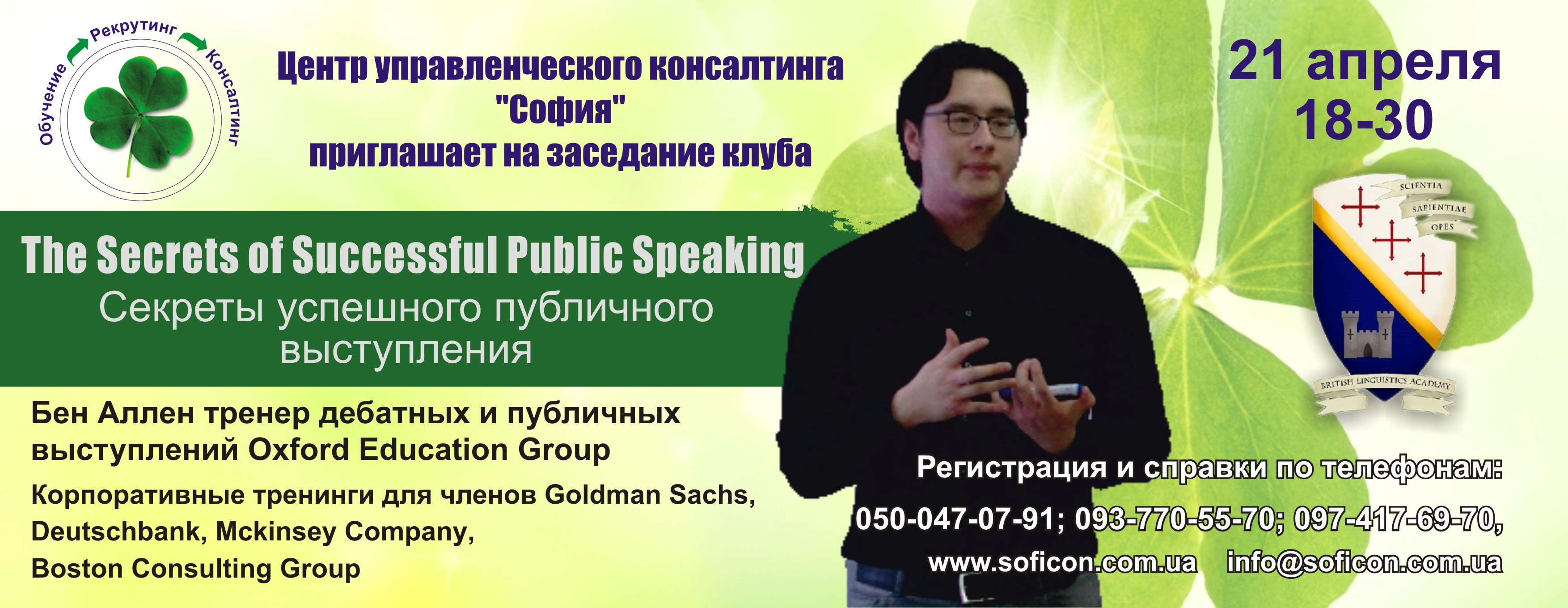 Обучение Рекрутинг Консалтинг

Центр управленческого консалтинга "София" приглашает на заседание клуба

21 апреля
18-30

SCIENTIA SAPIENTIAE OPES

BRITISH LINGUISTICS ACADEMY

The Secrets of Successful Public Speaking
Секреты успешного публичного выступления

Бен Аллен тренер дебатных и публичных выступлений Oxford Education Group

Корпоративные тренинги для членов Goldman Sachs, Deutschbank, Mckinsey Company, Boston Consulting Group

Регистрация и справки по телефонам:
050-047-07-91; 093-770-55-70; 097-417-69-70,
www.soficon.com.ua info@soficon.com.ua